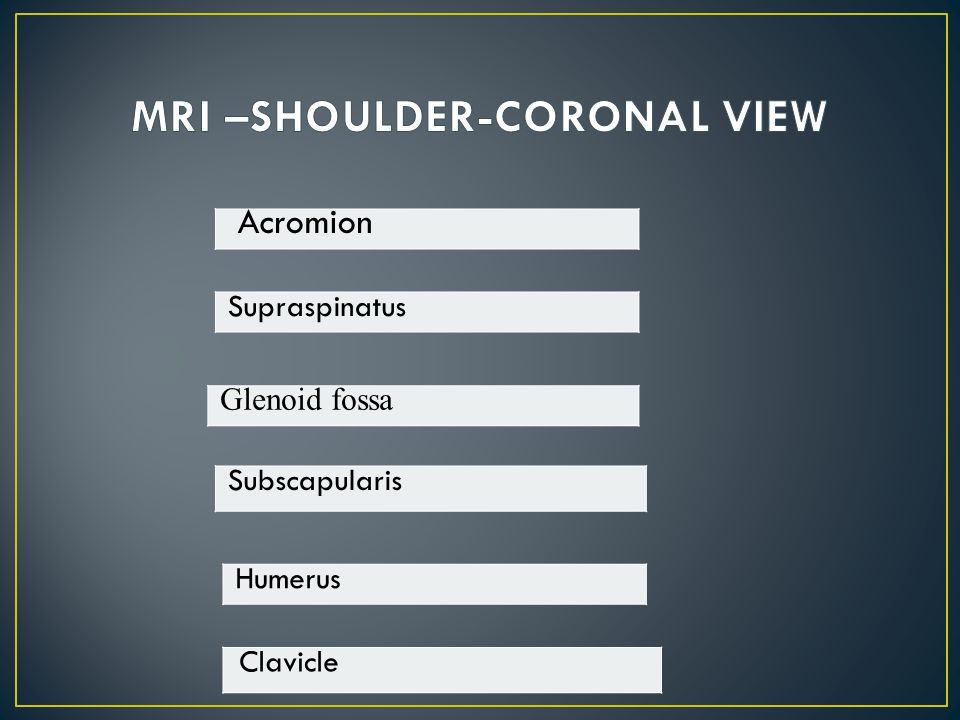 MRI –SHOULDER-CORONAL VIEW

Acromion

Supraspinatus

Glenoid fossa

Subscapularis

Humerus

Clavicle